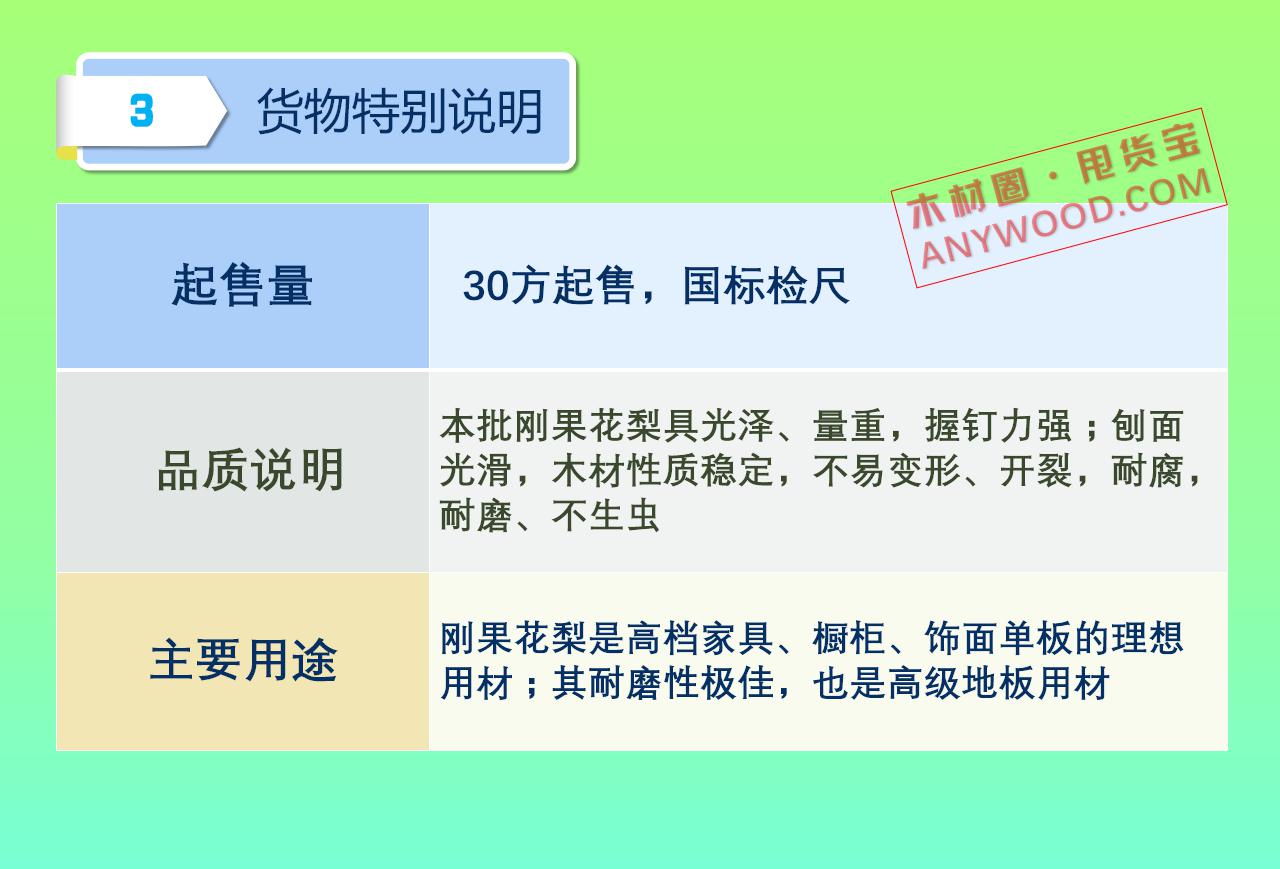 3 货物特别说明

木材圈 · 甩货宝
ANYWOOD.COM

| 起售量 | 30方起售，国标检尺 |
|---|---|
| 品质说明 | 本批刚果花梨具光泽、量重，握钉力强；刨面光滑，木材性质稳定，不易变形、开裂，耐腐，耐磨、不生虫 |
| 主要用途 | 刚果花梨是高档家具、橱柜、饰面单板的理想用材；其耐磨性极佳，也是高级地板用材 |